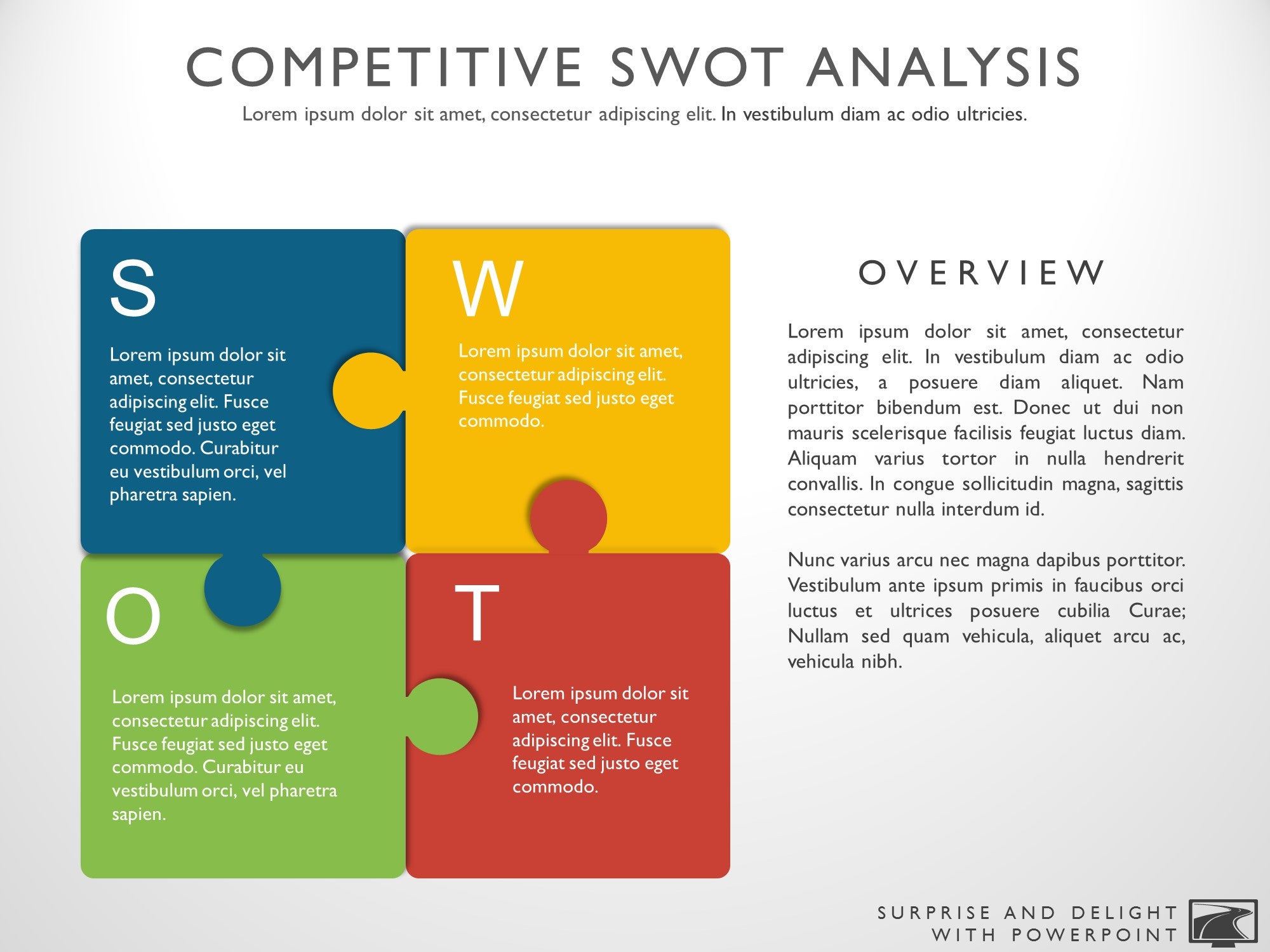 COMPETITIVE SWOT ANALYSIS

Lorem ipsum dolor sit amet, consectetur adipiscing elit. In vestibulum diam ac odio ultricies.

S

Lorem ipsum dolor sit amet, consectetur adipiscing elit. Fusce feugiat sed justo eget commodo. Curabitur eu vestibulum orci, vel pharetra sapien.

W

Lorem ipsum dolor sit amet, consectetur adipiscing elit. Fusce feugiat sed justo eget commodo.

O

Lorem ipsum dolor sit amet, consectetur adipiscing elit. Fusce feugiat sed justo eget commodo. Curabitur eu vestibulum orci, vel pharetra sapien.

T

Lorem ipsum dolor sit amet, consectetur adipiscing elit. Fusce feugiat sed justo eget commodo.

OVERVIEW

Lorem ipsum dolor sit amet, consectetur adipiscing elit. In vestibulum diam ac odio ultricies, a posuere diam aliquet. Nam porttitor bibendum est. Donec ut dui non mauris scelerisque facilisis feugiat luctus diam. Aliquam varius tortor in nulla hendrerit convallis. In congue sollicitudin magna, sagittis consectetur nulla interdum id.

Nunc varius arcu nec magna dapibus porttitor. Vestibulum ante ipsum primis in faucibus orci luctus et ultrices posuere cubilia Curae; Nullam sed quam vehicula, aliquet arcu ac, vehicula nibh.

SURPRISE AND DELIGHT WITH POWERPOINT